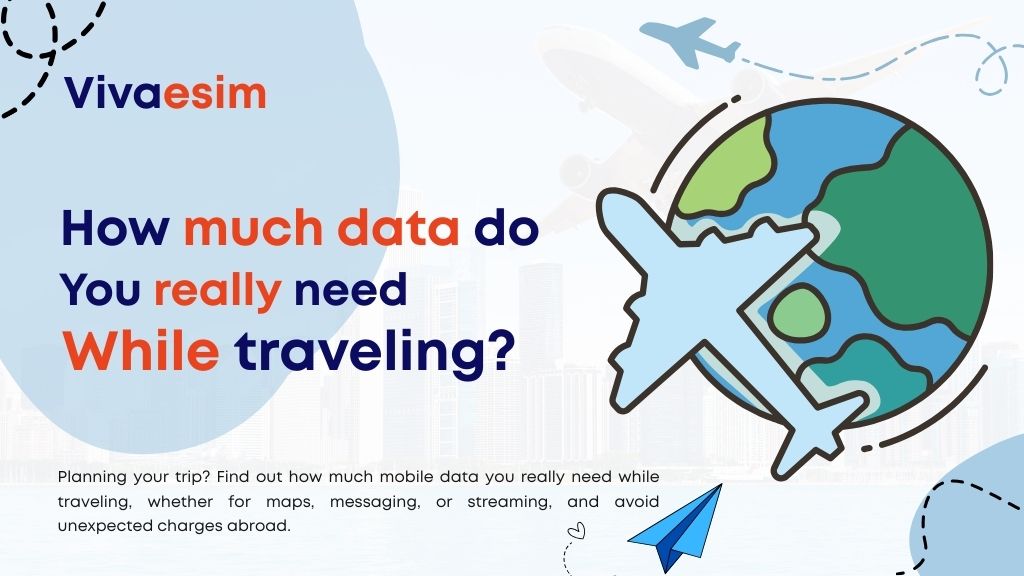 Vivaesim

How much data do
You really need
While traveling?

Planning your trip? Find out how much mobile data you really need while traveling, whether for maps, messaging, or streaming, and avoid unexpected charges abroad.